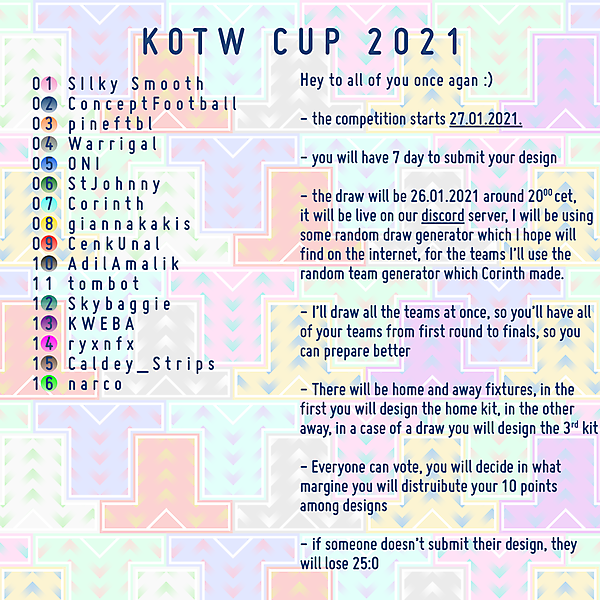 KOTW CUP 2021

01 SIlky Smooth
02 ConceptFootball
03 pineftbl
04 Warrigal
05 ONI
06 StJohnny
07 Corinth
08 giannakakis
09 CenkUnal
10 AdilAmalik
11 tombot
12 Skybaggie
13 KWEBA
14 ryxnfx
15 Caldey_Strips
16 narco

Hey to all of you once agan :)

– the competition starts 27.01.2021.

– you will have 7 day to submit your design

– the draw will be 26.01.2021 around $20^{00}$ cet, it will be live on our discord server, I will be using some random draw generator which I hope will find on the internet, for the teams I'll use the random team generator which Corinth made.

– I'll draw all the teams at once, so you'll have all of your teams from first round to finals, so you can prepare better

– There will be home and away fixtures, in the first you will design the home kit, in the other away, in a case of a draw you will design the $3^{rd}$ kit

– Everyone can vote, you will decide in what margine you will distruibute your 10 points among designs

– if someone doesn't submit their design, they will lose 25:0